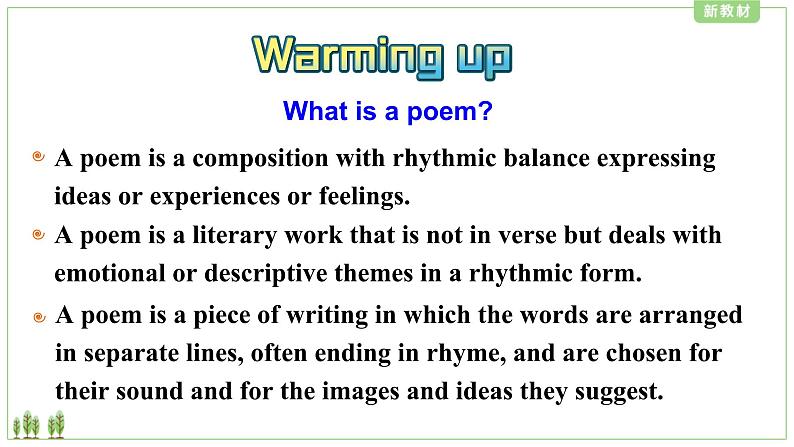 新教材

Warming up

What is a poem?

A poem is a composition with rhythmic balance expressing ideas or experiences or feelings.

A poem is a literary work that is not in verse but deals with emotional or descriptive themes in a rhythmic form.

A poem is a piece of writing in which the words are arranged in separate lines, often ending in rhyme, and are chosen for their sound and for the images and ideas they suggest.